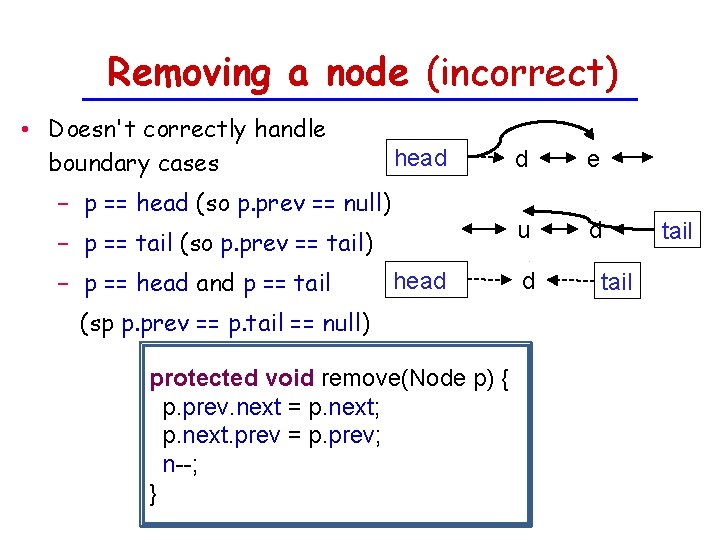 Removing a node (incorrect)

• Doesn't correctly handle boundary cases

– p == head (so p.prev == null)

– p == tail (so p.prev == tail)

– p == head and p == tail

(sp p.prev == p.tail == null)

head d e

u d tail

head d tail

protected void remove(Node p) {
p.prev.next = p.next;
p.next.prev = p.prev;
n--;
}